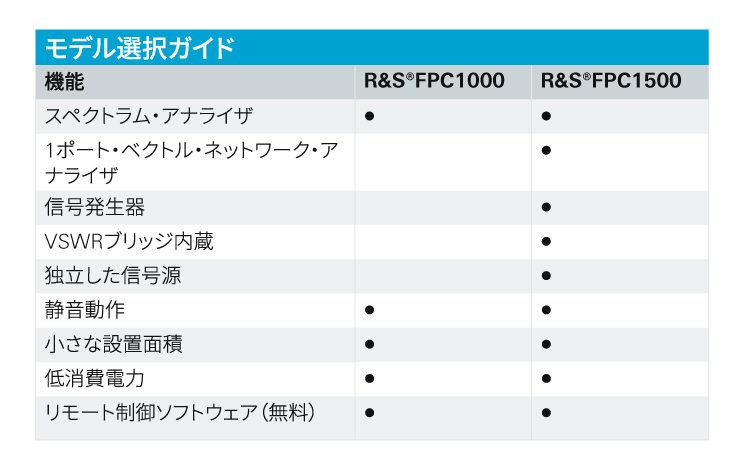 モデル選択ガイド

| 機能 | R&S®FPC1000 | R&S®FPC1500 |
|---|---|---|
| スペクトラム・アナライザ | ● | ● |
| 1ポート・ベクトル・ネットワーク・アナライザ | | ● |
| 信号発生器 | | ● |
| VSWRブリッジ内蔵 | | ● |
| 独立した信号源 | | ● |
| 静音動作 | ● | ● |
| 小さな設置面積 | ● | ● |
| 低消費電力 | ● | ● |
| リモート制御ソフトウェア（無料） | ● | ● |